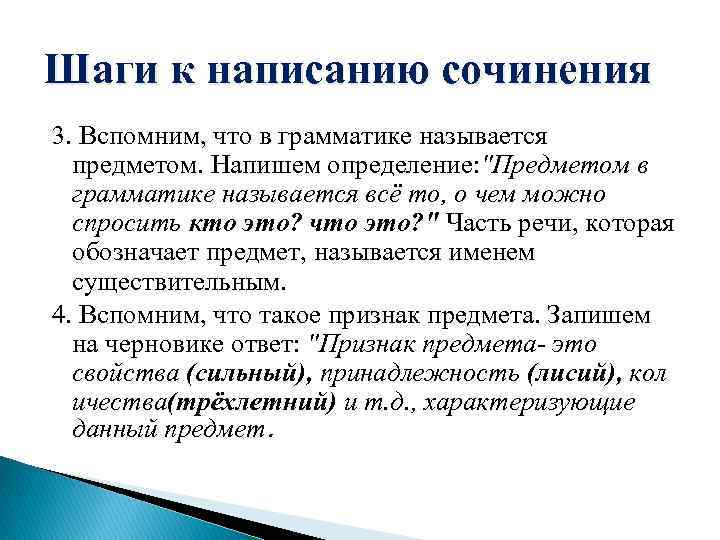 Шаги к написанию сочинения

3. Вспомним, что в грамматике называется предметом. Напишем определение:"Предметом в грамматике называется всё то, о чем можно спросить кто это? что это?" Часть речи, которая обозначает предмет, называется именем существительным.

4. Вспомним, что такое признак предмета. Запишем на черновике ответ: "Признак предмета- это свойства (сильный), принадлежность (лисий), кол ичества(трёхлетний) и т.д., характеризующие данный предмет.